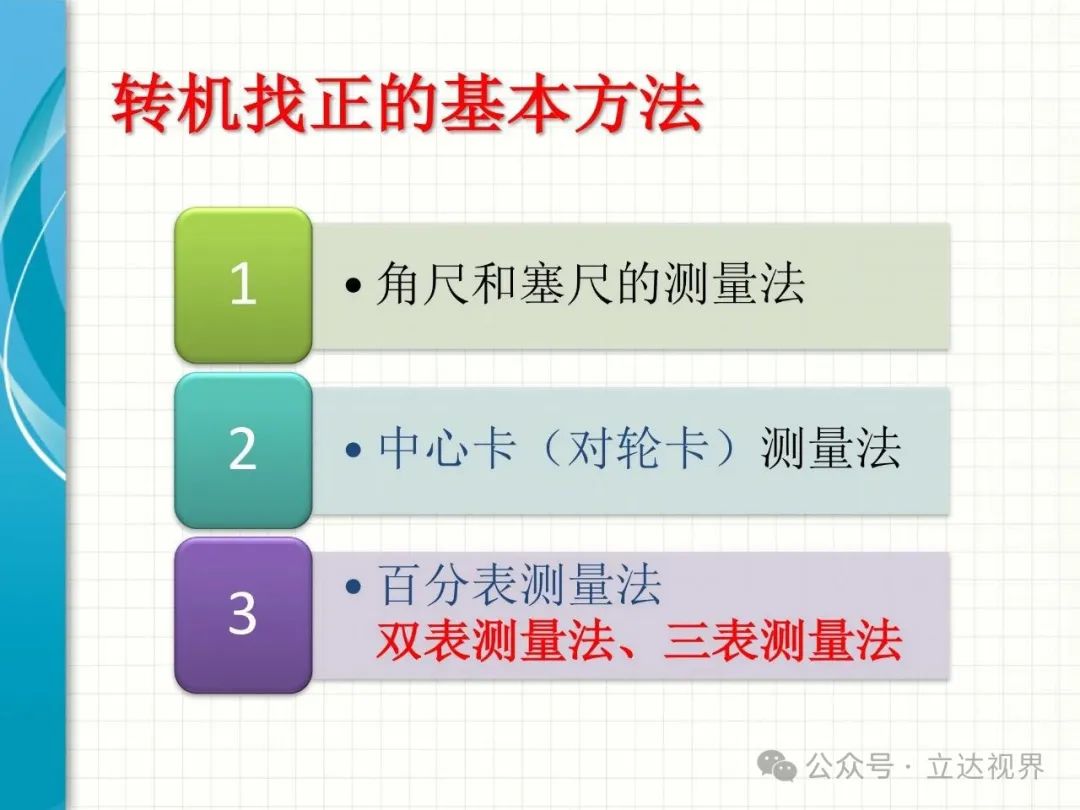 转机找正的基本方法

1

• 角尺和塞尺的测量法

2

• 中心卡（对轮卡）测量法

3

• 百分表测量法
双表测量法、三表测量法

公众号 · 立达视界